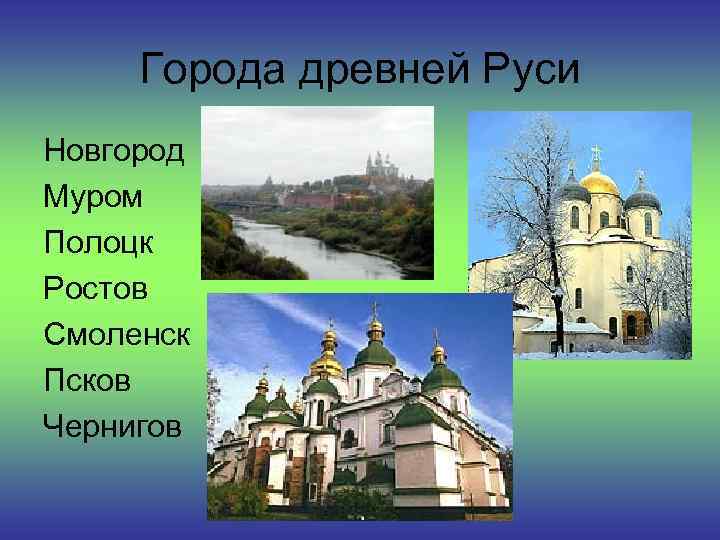 Города древней Руси

Новгород
Муром
Полоцк
Ростов
Смоленск
Псков
Чернигов